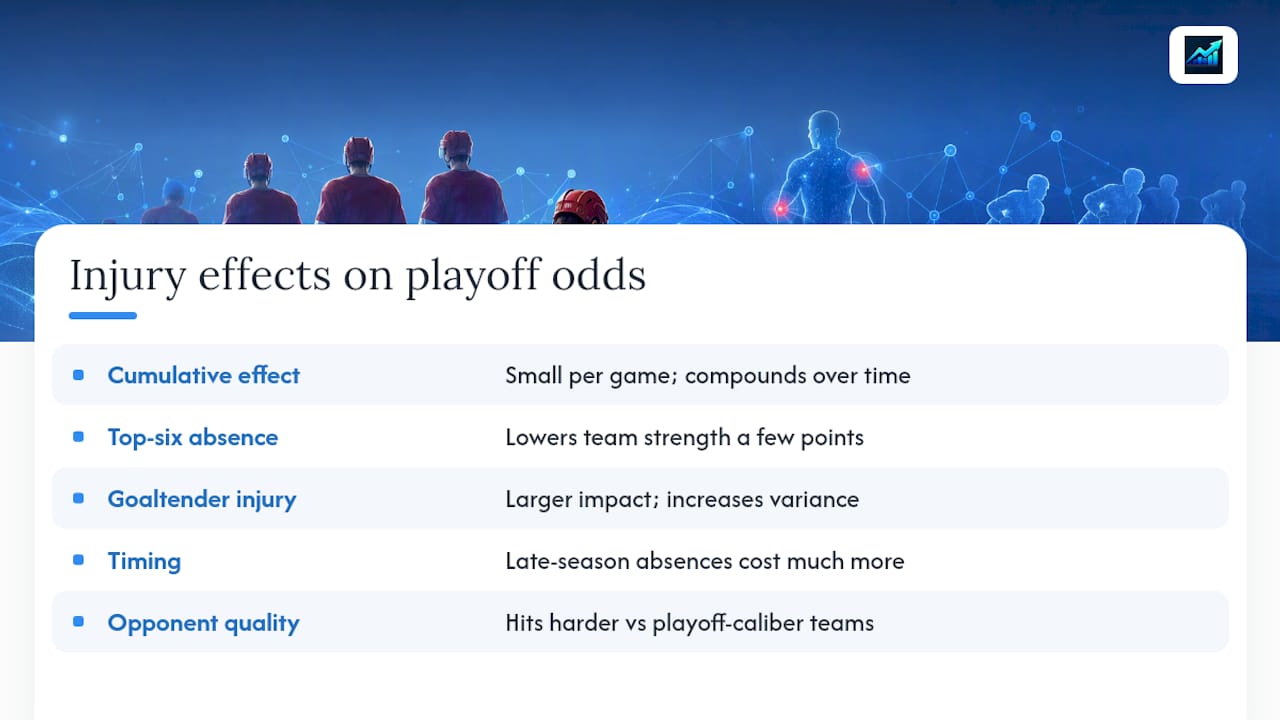 Injury effects on playoff odds

| | |
|---|---|
| Cumulative effect | Small per game; compounds over time |
| Top-six absence | Lowers team strength a few points |
| Goaltender injury | Larger impact; increases variance |
| Timing | Late-season absences cost much more |
| Opponent quality | Hits harder vs playoff-caliber teams |